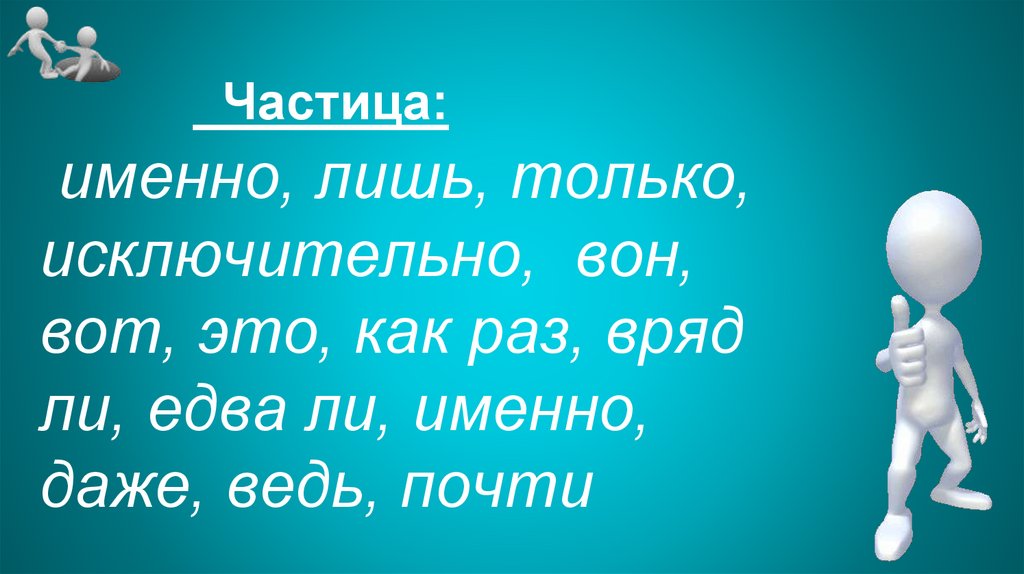 Частица:

именно, лишь, только, исключительно, вон, вот, это, как раз, вряд ли, едва ли, именно, даже, ведь, почти